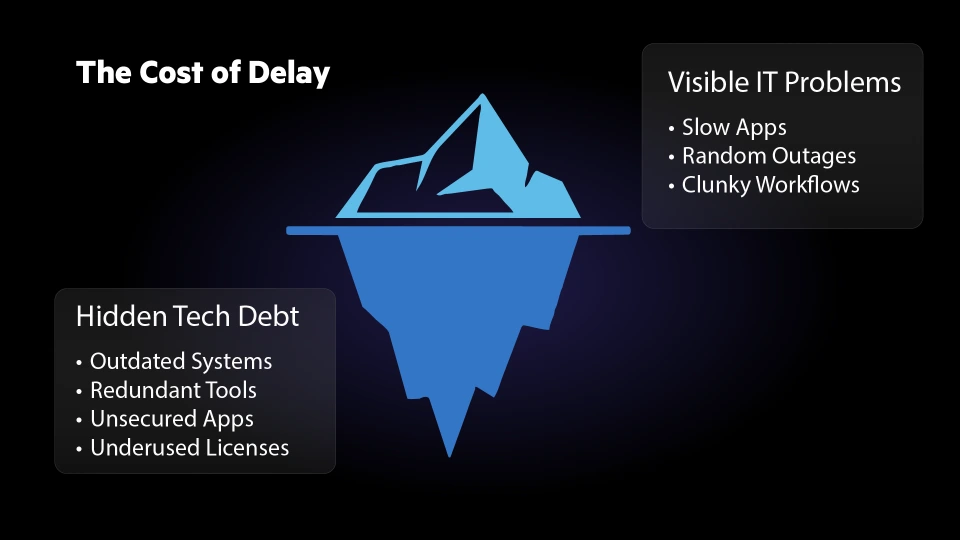 The Cost of Delay

Visible IT Problems
• Slow Apps
• Random Outages
• Clunky Workflows

Hidden Tech Debt
• Outdated Systems
• Redundant Tools
• Unsecured Apps
• Underused Licenses